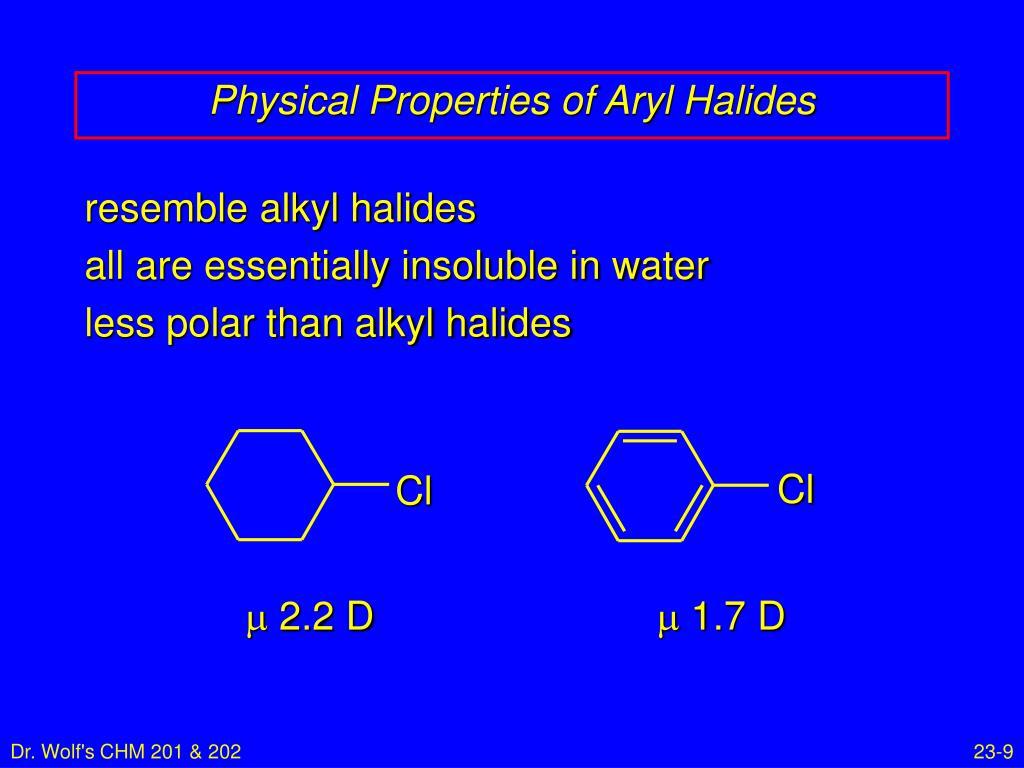 Physical Properties of Aryl Halides

resemble alkyl halides

all are essentially insoluble in water

less polar than alkyl halides

Cl

Cl

$\mu$ 2.2 D

$\mu$ 1.7 D

Dr. Wolf's CHM 201 & 202

23-9